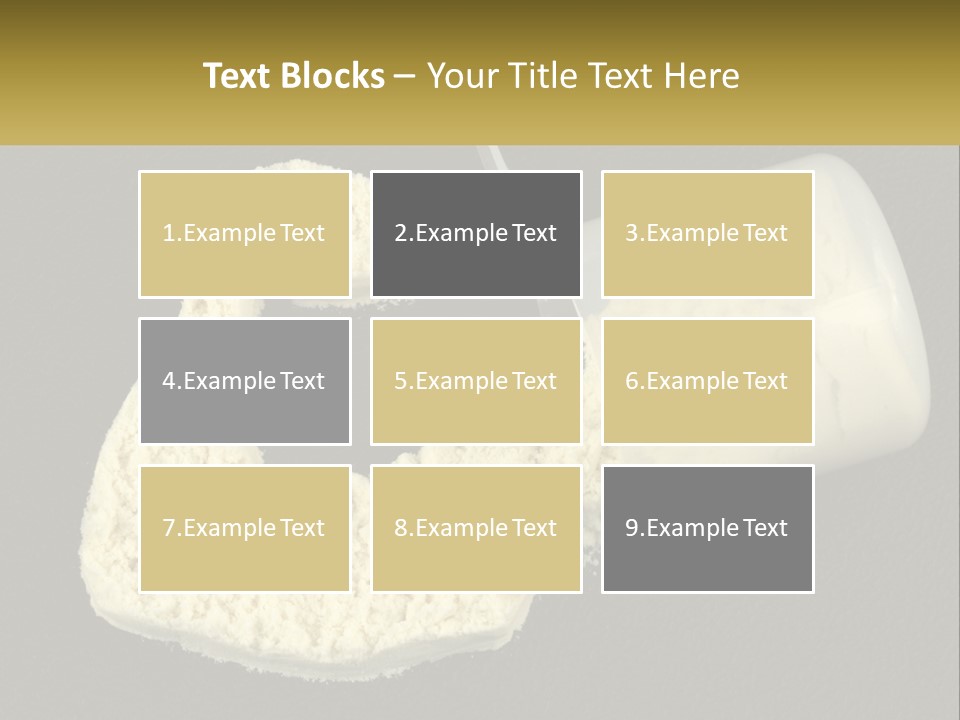 Text Blocks – Your Title Text Here

1.Example Text

2.Example Text

3.Example Text

4.Example Text

5.Example Text

6.Example Text

7.Example Text

8.Example Text

9.Example Text